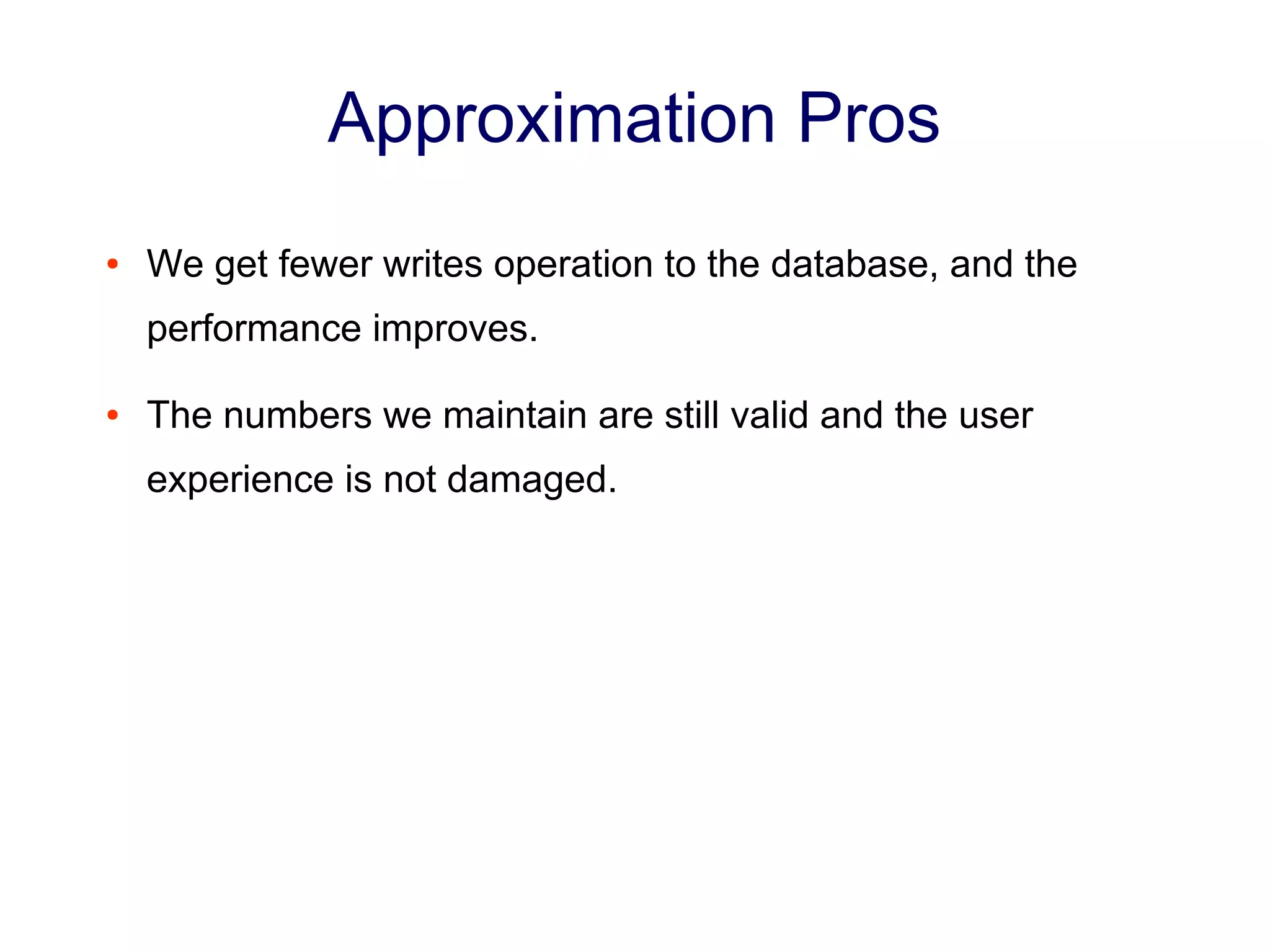 Approximation Pros

• We get fewer writes operation to the database, and the performance improves.

• The numbers we maintain are still valid and the user experience is not damaged.